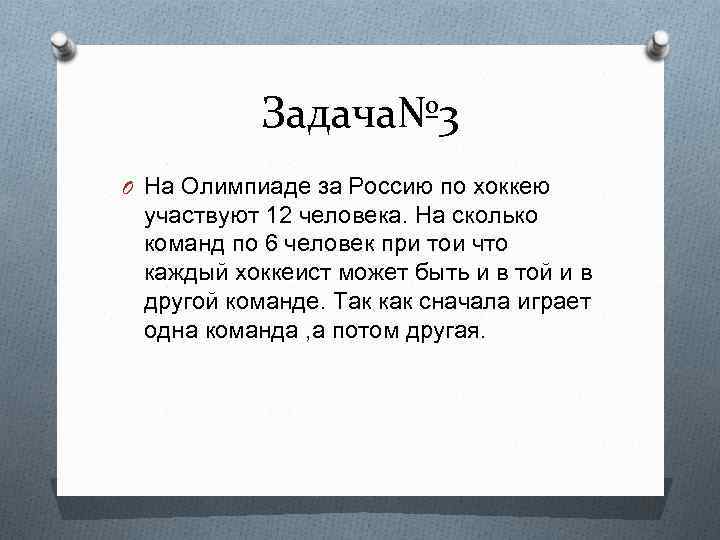 Задача№3

На Олимпиаде за Россию по хоккею участвуют 12 человека. На сколько команд по 6 человек при тои что каждый хоккеист может быть и в той и в другой команде. Так как сначала играет одна команда ,а потом другая.